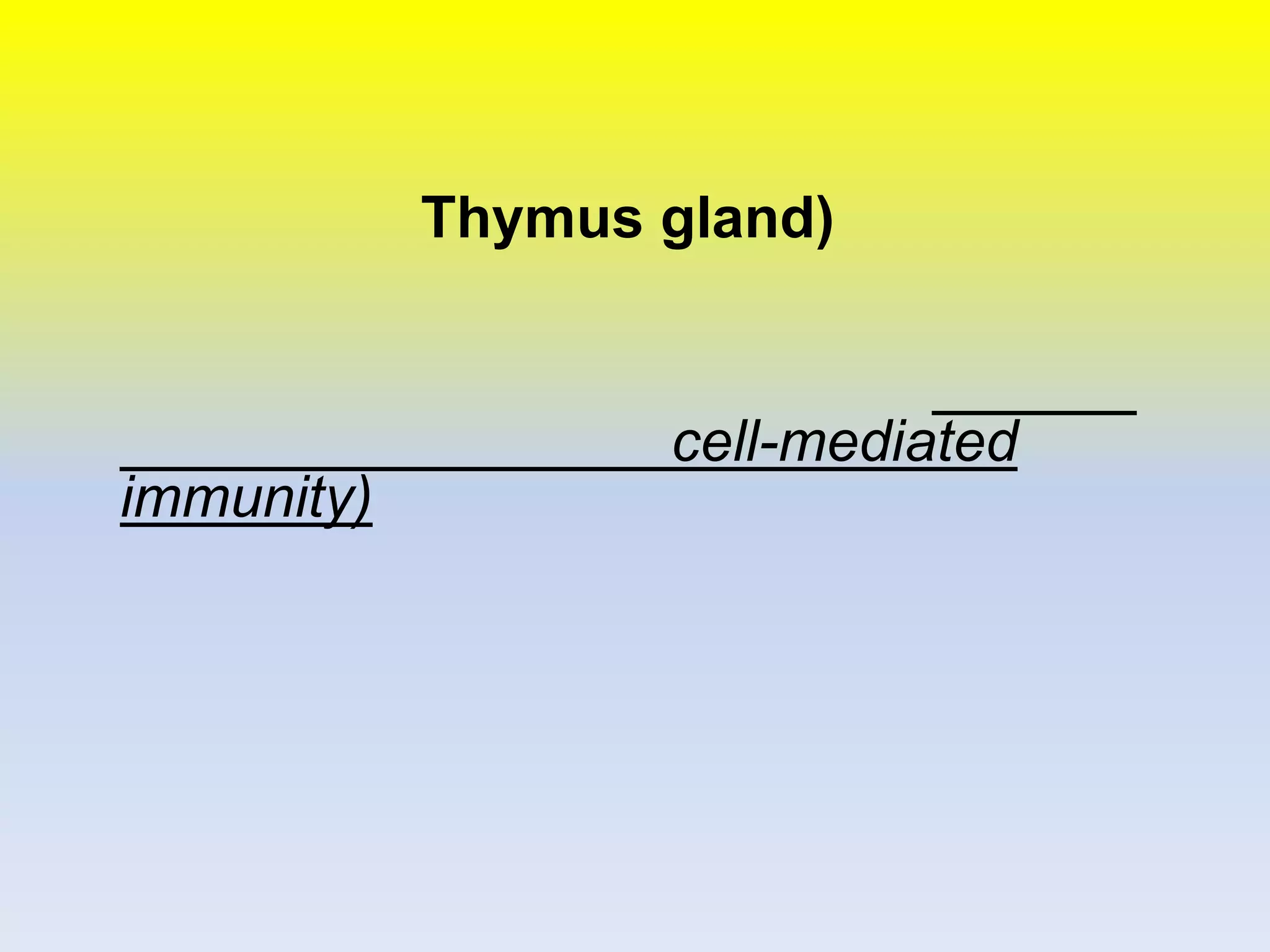 Thymus gland)

cell-mediated immunity)